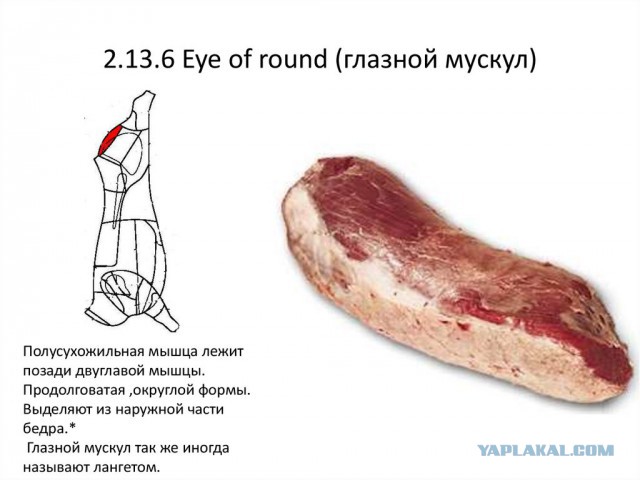 2.13.6 Eye of round (глазной мускул)

Полусухожильная мышца лежит позади двуглавой мышцы. Продолговатая ,округлой формы. Выделяют из наружной части бедра.*
Глазной мускул так же иногда называют лангетом.

YAPLAKAL.COM